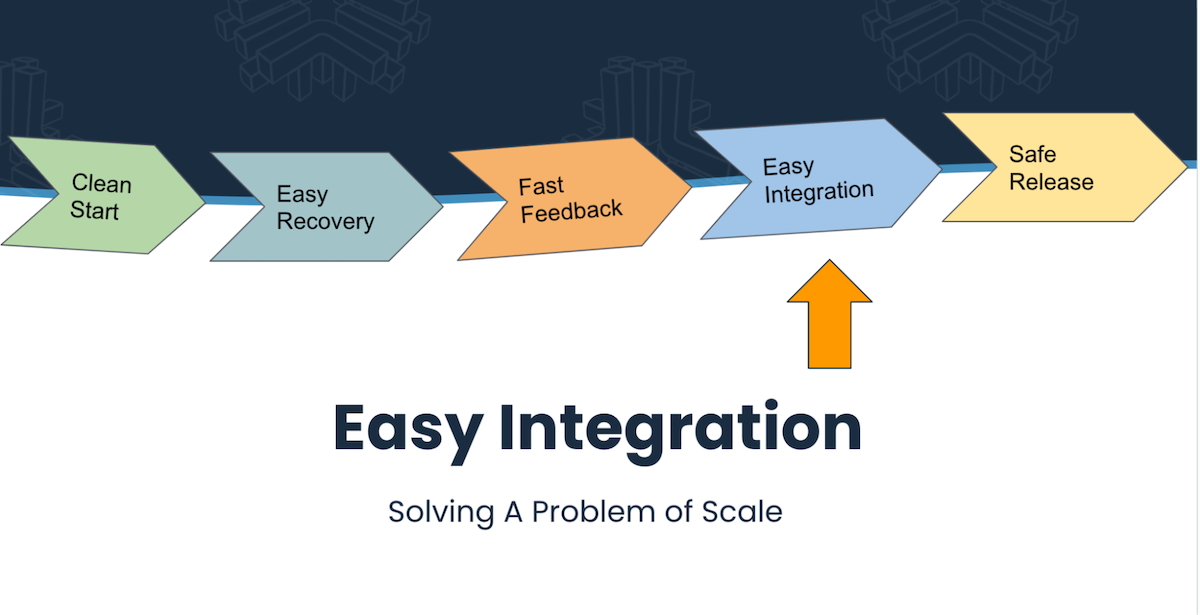 Clean Start

Easy Recovery

Fast Feedback

Easy Integration

Safe Release

Easy Integration

Solving A Problem of Scale